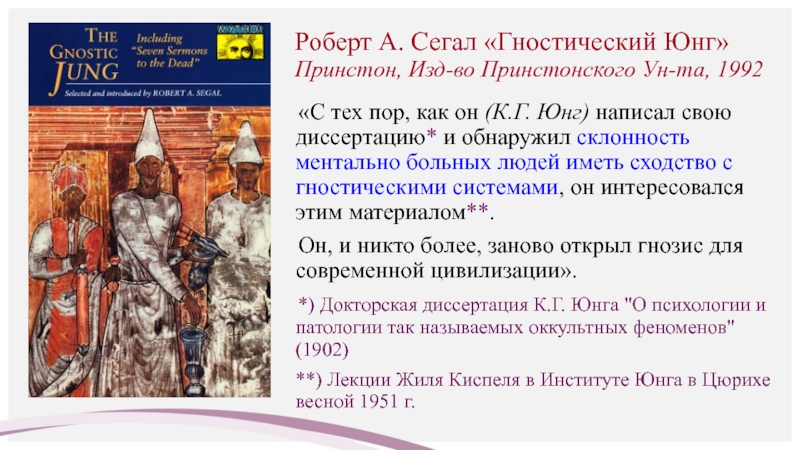 THE GNOSTIC JUNG
Including "Seven Sermons to the Dead"
MYTHOS
Selected and introduced by ROBERT A. SEGAL

Роберт А. Сегал «Гностический Юнг»
Принстон, Изд-во Принстонского Ун-та, 1992

«С тех пор, как он (К.Г. Юнг) написал свою диссертацию* и обнаружил склонность ментально больных людей иметь сходство с гностическими системами, он интересовался этим материалом**.

Он, и никто более, заново открыл гнозис для современной цивилизации».

*) Докторская диссертация К.Г. Юнга "О психологии и патологии так называемых оккультных феноменов" (1902)

**) Лекции Жиля Киспеля в Институте Юнга в Цюрихе весной 1951 г.